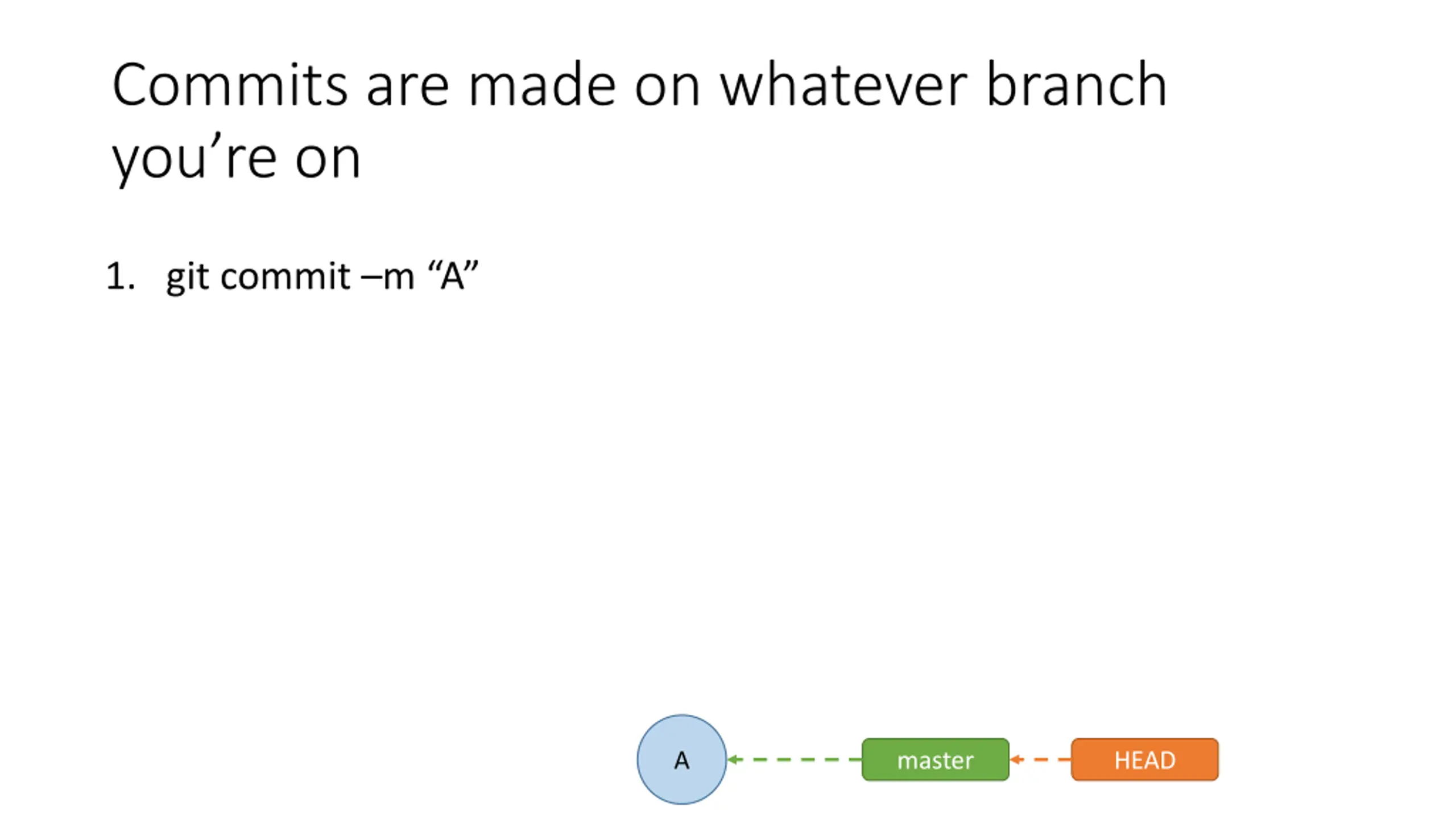 Commits are made on whatever branch you’re on

1. git commit –m “A”

A

master

HEAD